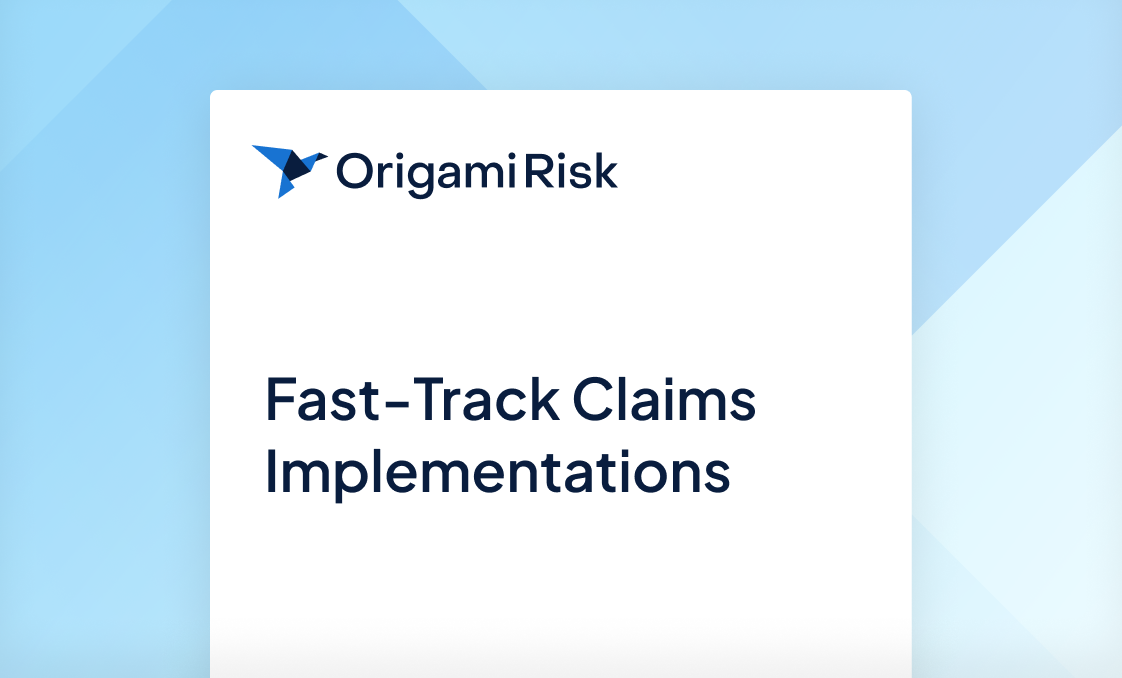 Origami Risk

Fast-Track Claims Implementations